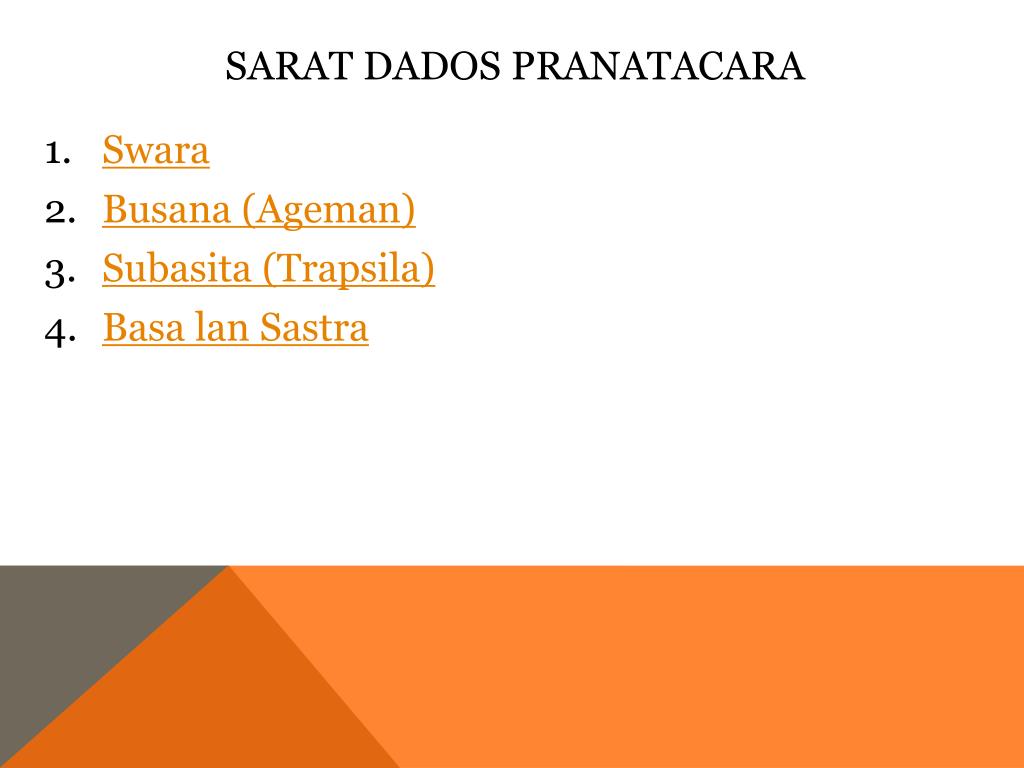 SARAT DADOS PRANATACARA

1. Swara
2. Busana (Ageman)
3. Subasita (Trapsila)
4. Basa lan Sastra